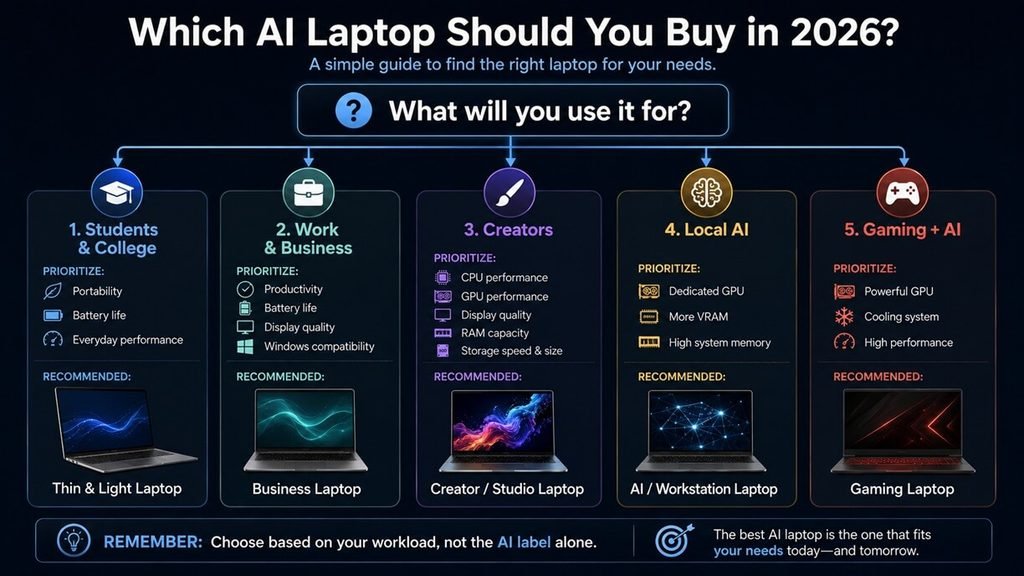 Which AI Laptop Should You Buy in 2026?

A simple guide to find the right laptop for your needs.

What will you use it for?

1. Students & College

PRIORITIZE:
Portability
Battery life
Everyday performance

RECOMMENDED:

Thin & Light Laptop

2. Work & Business

PRIORITIZE:
Productivity
Battery life
Display quality
Windows compatibility

RECOMMENDED:

Business Laptop

3. Creators

PRIORITIZE:
CPU performance
GPU performance
Display quality
RAM capacity
Storage speed & size

RECOMMENDED:

Creator / Studio Laptop

4. Local AI

PRIORITIZE:
Dedicated GPU
More VRAM
High system memory

RECOMMENDED:

AI / Workstation Laptop

5. Gaming + AI

PRIORITIZE:
Powerful GPU
Cooling system
High performance

RECOMMENDED:

Gaming Laptop

REMEMBER: Choose based on your workload, not the AI label alone.

The best AI laptop is the one that fits your needs today—and tomorrow.